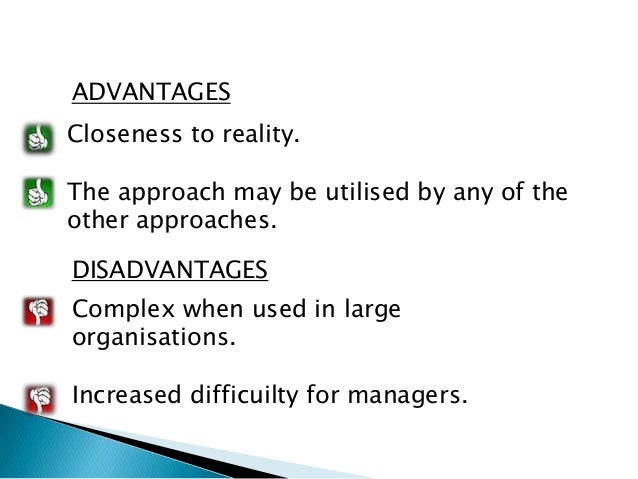 ADVANTAGES

Closeness to reality.

The approach may be utilised by any of the other approaches.

DISADVANTAGES

Complex when used in large organisations.

Increased difficuilty for managers.